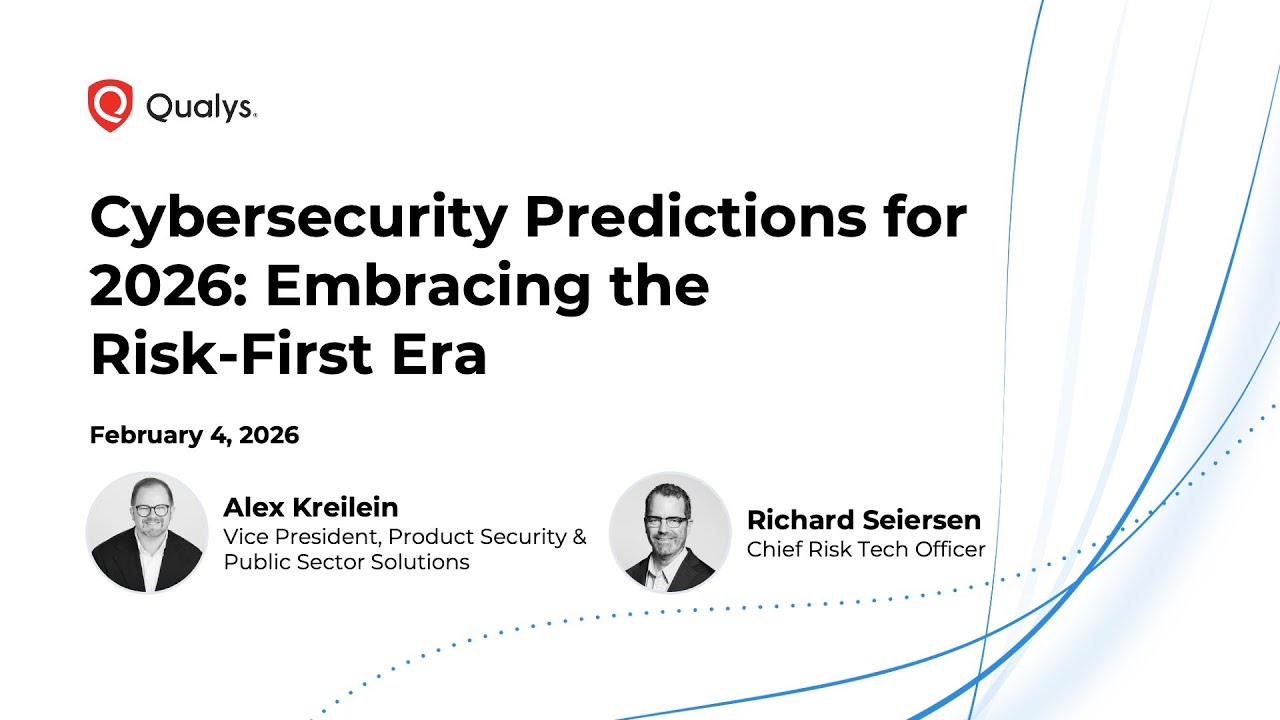 Qualys.

Cybersecurity Predictions for 2026: Embracing the Risk-First Era

February 4, 2026

Alex Kreilein
Vice President, Product Security & Public Sector Solutions

Richard Seiersen
Chief Risk Tech Officer